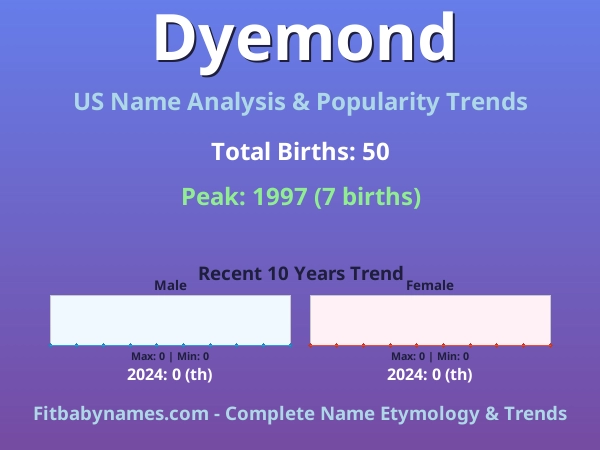 Dyemond

US Name Analysis & Popularity Trends

Total Births: 50

Peak: 1997 (7 births)

Recent 10 Years Trend

Male

Max: 0 | Min: 0

2024: 0 (th)

Female

Max: 0 | Min: 0

2024: 0 (th)

Fitbabynames.com - Complete Name Etymology & Trends